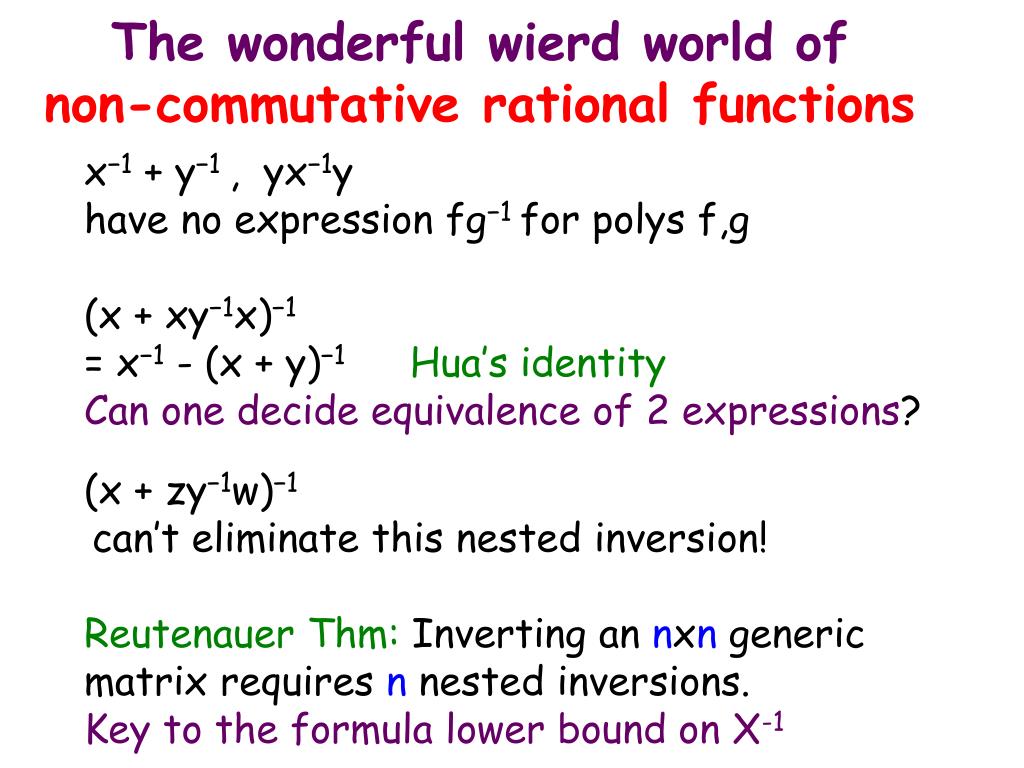 The wonderful wierd world of non-commutative rational functions

$x^{-1} + y^{-1}$ , $yx^{-1}y$
have no expression $fg^{-1}$ for polys f,g

$(x + xy^{-1}x)^{-1}$
$= x^{-1} - (x + y)^{-1}$ Hua's identity
Can one decide equivalence of 2 expressions?

$(x + zy^{-1}w)^{-1}$
can't eliminate this nested inversion!

Reutenauer Thm: Inverting an nxn generic matrix requires n nested inversions.
Key to the formula lower bound on $X^{-1}$